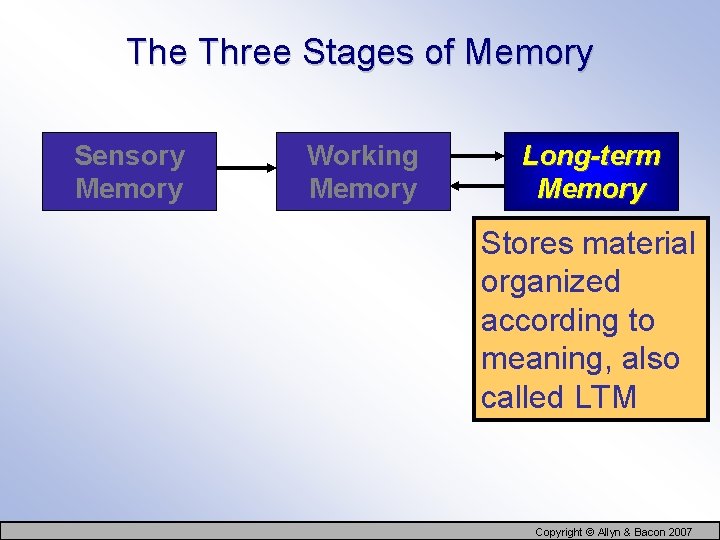 The Three Stages of Memory

Sensory Memory

Working Memory

Long-term Memory

Stores material organized according to meaning, also called LTM

Copyright © Allyn & Bacon 2007